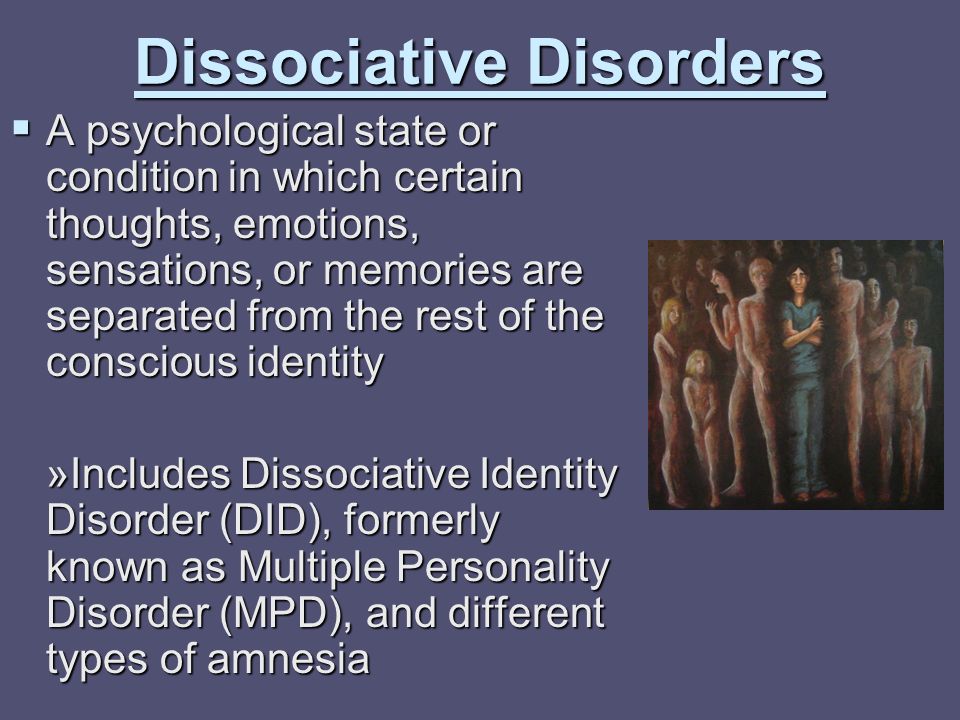 Dissociative Disorders

▪ A psychological state or condition in which certain thoughts, emotions, sensations, or memories are separated from the rest of the conscious identity

»Includes Dissociative Identity Disorder (DID), formerly known as Multiple Personality Disorder (MPD), and different types of amnesia